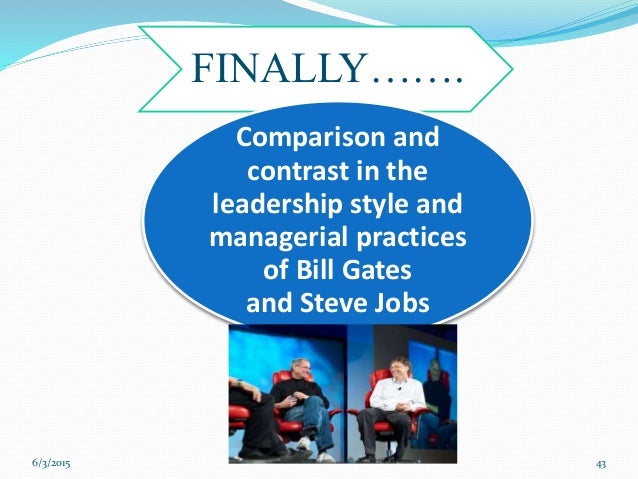 FINALLY…….

Comparison and contrast in the leadership style and managerial practices of Bill Gates and Steve Jobs

6/3/2015

43